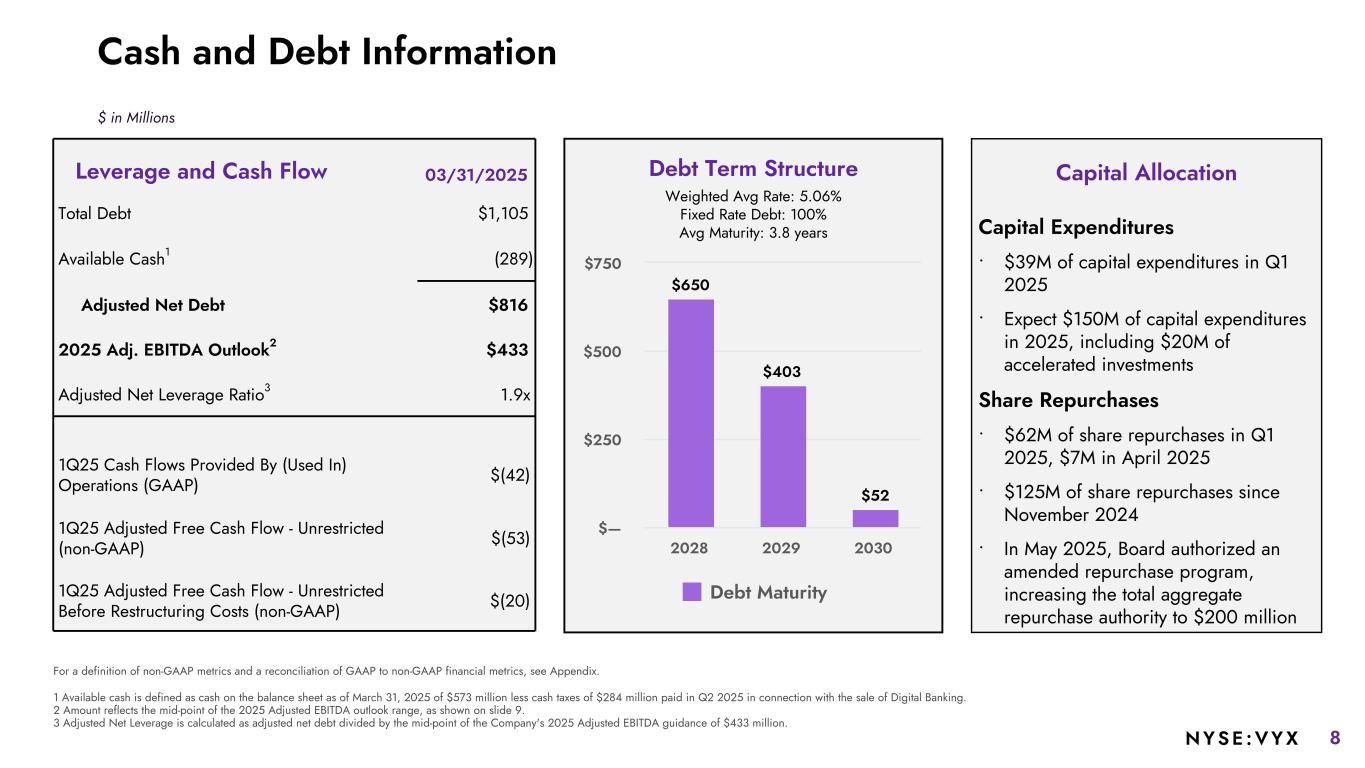 Cash and Debt Information

$ in Millions

| Leverage and Cash Flow | 03/31/2025 |
|---|---|
| Total Debt | $1,105 |
| Available Cash$^1$ | (289) |
| Adjusted Net Debt | $816 |
| 2025 Adj. EBITDA Outlook$^2$ | $433 |
| Adjusted Net Leverage Ratio$^3$ | 1.9x |
| 1Q25 Cash Flows Provided By (Used In) Operations (GAAP) | $(42) |
| 1Q25 Adjusted Free Cash Flow - Unrestricted (non-GAAP) | $(53) |
| 1Q25 Adjusted Free Cash Flow - Unrestricted Before Restructuring Costs (non-GAAP) | $(20) |

Debt Term Structure
Weighted Avg Rate: 5.06%
Fixed Rate Debt: 100%
Avg Maturity: 3.8 years

$750
$500
$250
$—
$650
$403
$52
2028
2029
2030
Debt Maturity

Capital Allocation

Capital Expenditures
· $39M of capital expenditures in Q1 2025
· Expect $150M of capital expenditures in 2025, including $20M of accelerated investments

Share Repurchases
· $62M of share repurchases in Q1 2025, $7M in April 2025
· $125M of share repurchases since November 2024
· In May 2025, Board authorized an amended repurchase program, increasing the total aggregate repurchase authority to $200 million

For a definition of non-GAAP metrics and a reconciliation of GAAP to non-GAAP financial metrics, see Appendix.

1 Available cash is defined as cash on the balance sheet as of March 31, 2025 of $573 million less cash taxes of $284 million paid in Q2 2025 in connection with the sale of Digital Banking.
2 Amount reflects the mid-point of the 2025 Adjusted EBITDA outlook range, as shown on slide 9.
3 Adjusted Net Leverage is calculated as adjusted net debt divided by the mid-point of the Company's 2025 Adjusted EBITDA guidance of $433 million.

NYSE:VYX 8